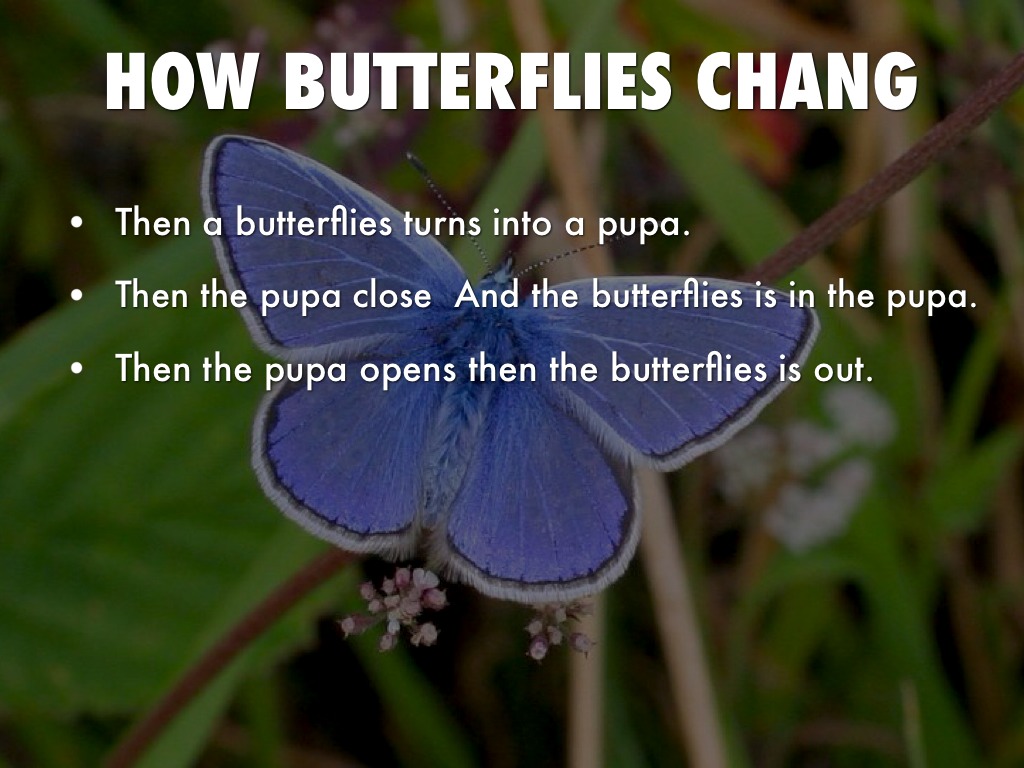 HOW BUTTERFLIES CHANG

• Then a butterflies turns into a pupa.
• Then the pupa close  And the butterflies is in the pupa.
• Then the pupa opens then the butterflies is out.